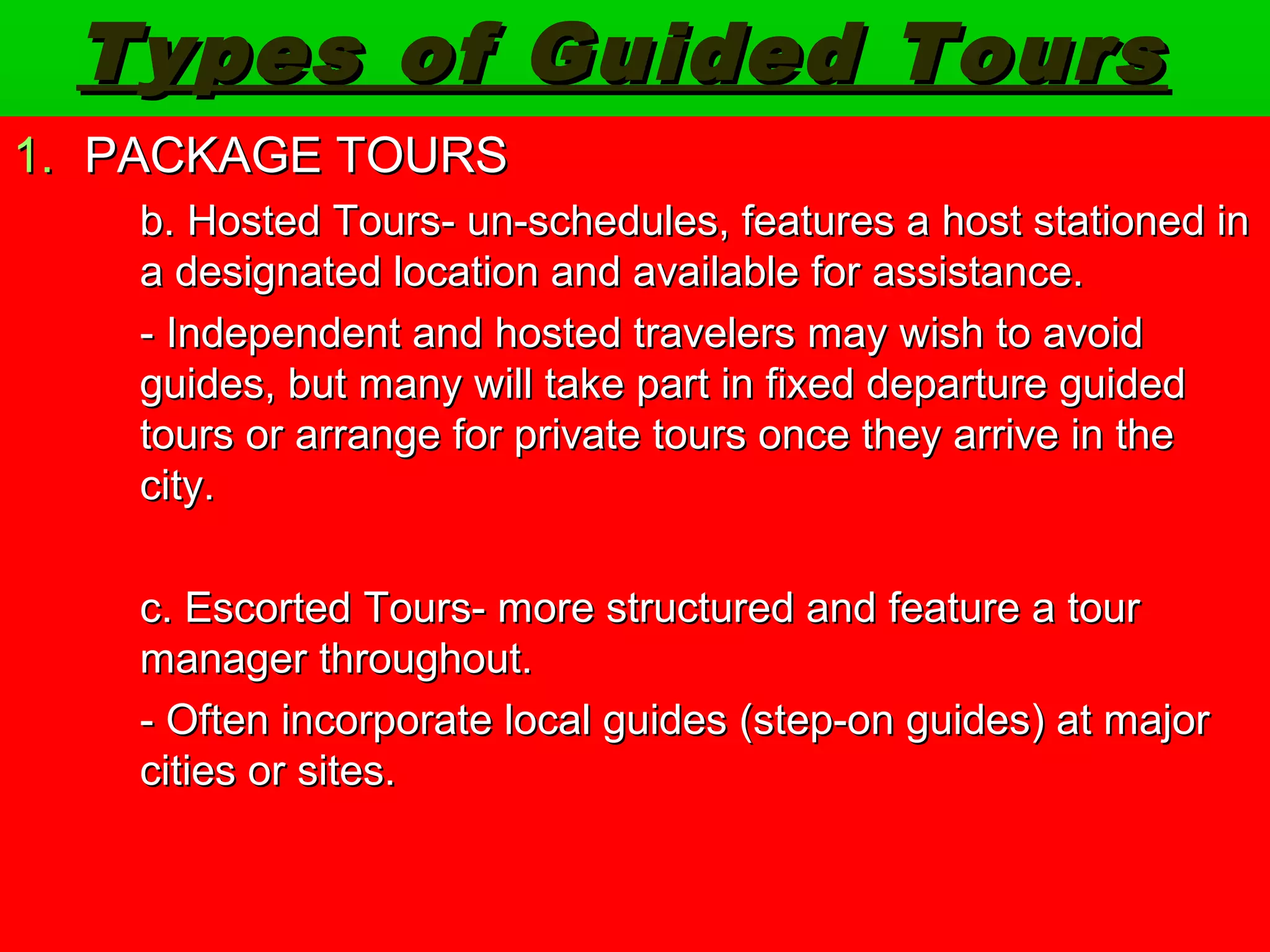 Types of Guided Tours

1. PACKAGE TOURS

b. Hosted Tours- un-schedules, features a host stationed in a designated location and available for assistance.

- Independent and hosted travelers may wish to avoid guides, but many will take part in fixed departure guided tours or arrange for private tours once they arrive in the city.

c. Escorted Tours- more structured and feature a tour manager throughout.

- Often incorporate local guides (step-on guides) at major cities or sites.